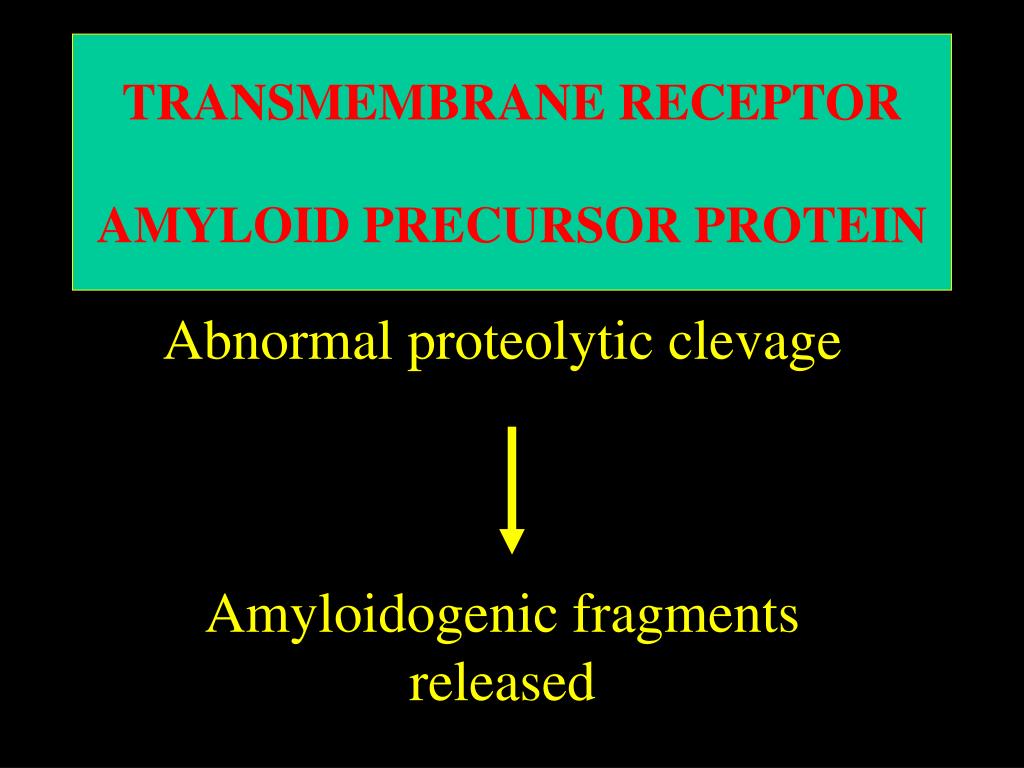 TRANSMEMBRANE RECEPTOR

AMYLOID PRECURSOR PROTEIN

Abnormal proteolytic clevage

Amyloidogenic fragments released